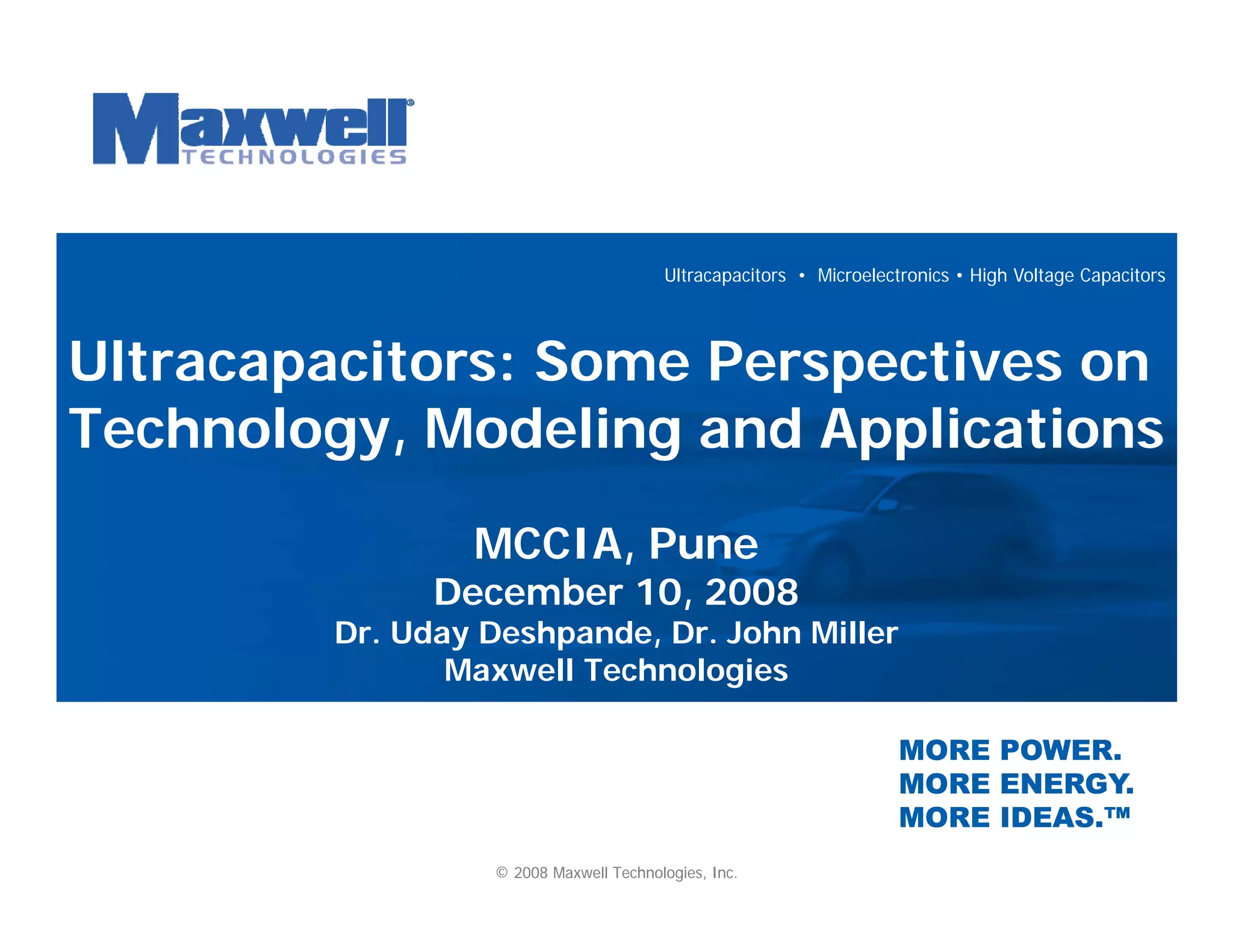 Maxwell® TECHNOLOGIES

Ultracapacitors • Microelectronics • High Voltage Capacitors

Ultracapacitors: Some Perspectives on Technology, Modeling and Applications

MCCIA, Pune
December 10, 2008
Dr. Uday Deshpande, Dr. John Miller
Maxwell Technologies

MORE POWER.
MORE ENERGY.
MORE IDEAS.™

© 2008 Maxwell Technologies, Inc.